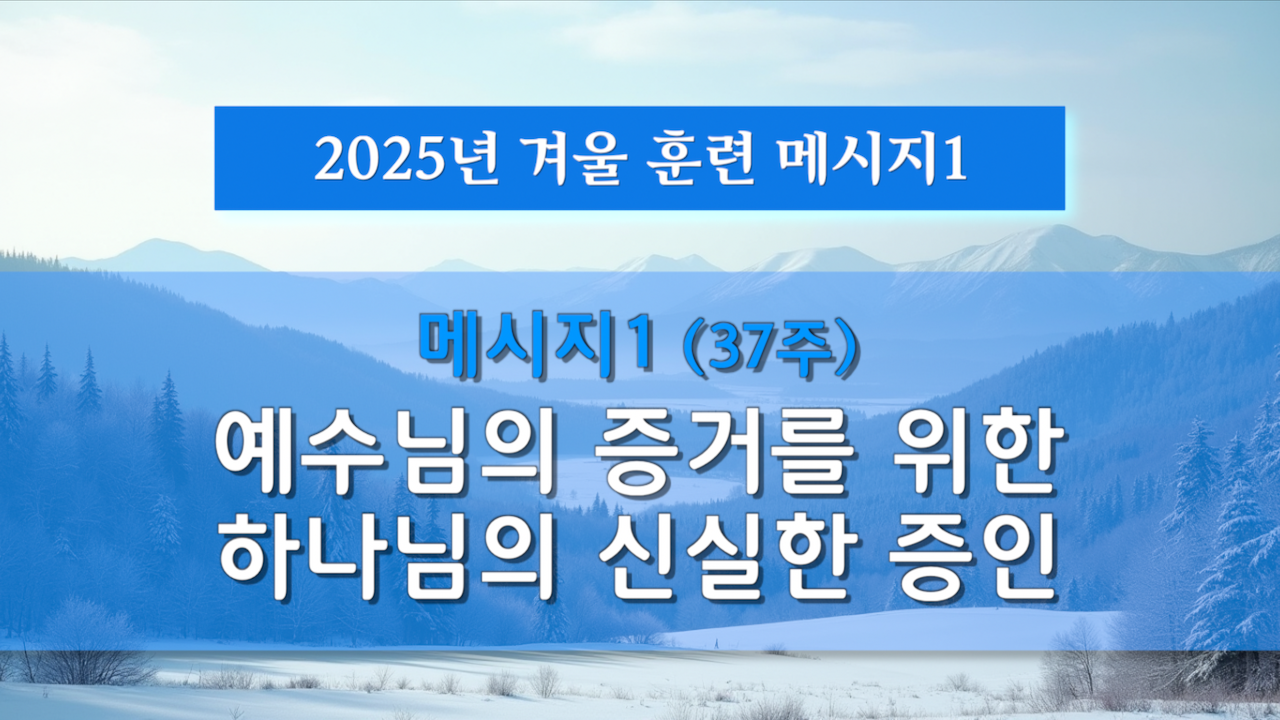 2025년 겨울 훈련 메시지1

메시지1 (37주)

예수님의 증거를 위한 하나님의 신실한 증인